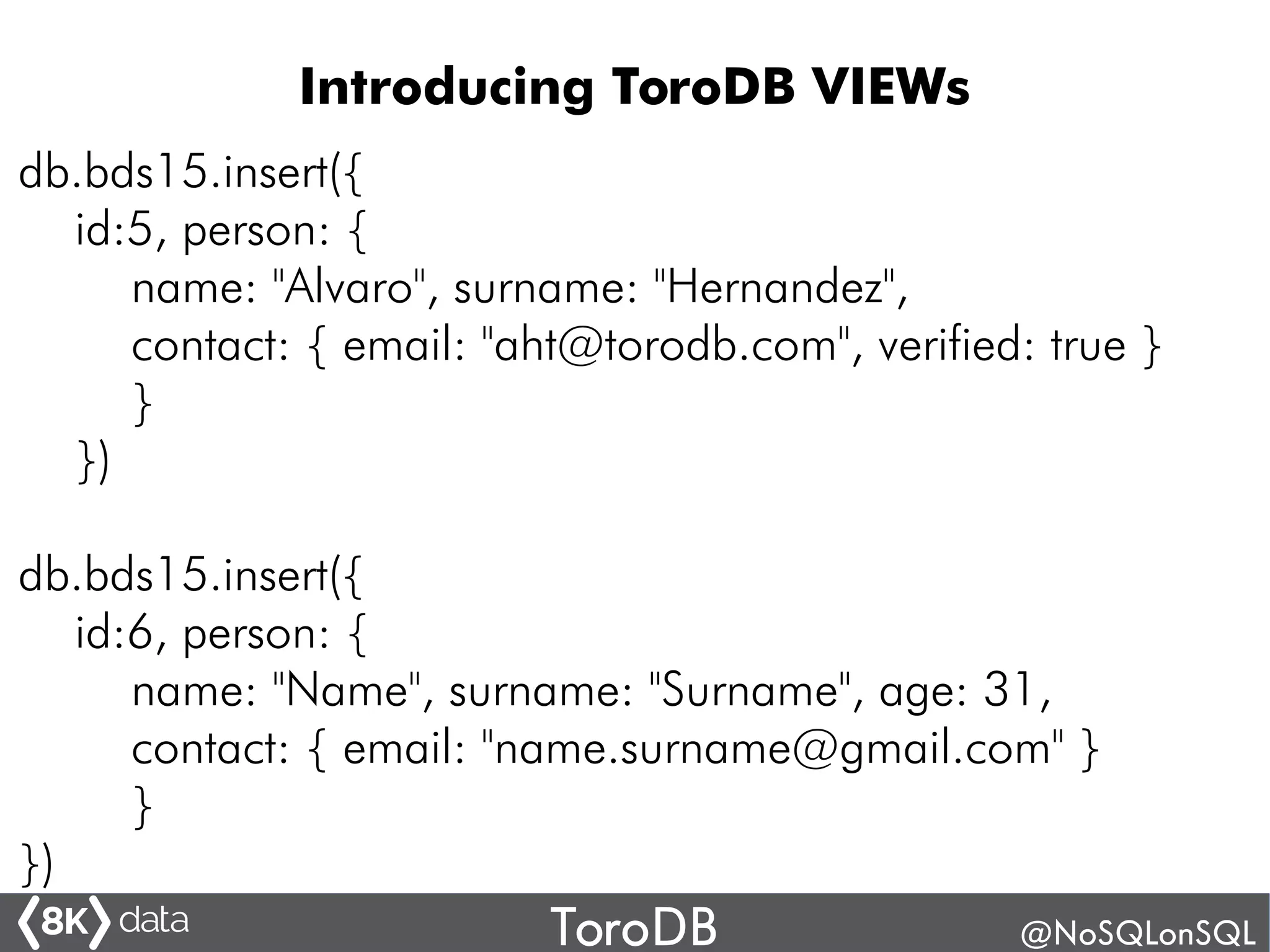 Introducing ToroDB VIEWs

db.bds15.insert({
id:5, person: {
name: "Alvaro", surname: "Hernandez",
contact: { email: "aht@torodb.com", verified: true }
}
})

db.bds15.insert({
id:6, person: {
name: "Name", surname: "Surname", age: 31,
contact: { email: "name.surname@gmail.com" }
}
})

8K data ToroDB @NoSQLonSQL